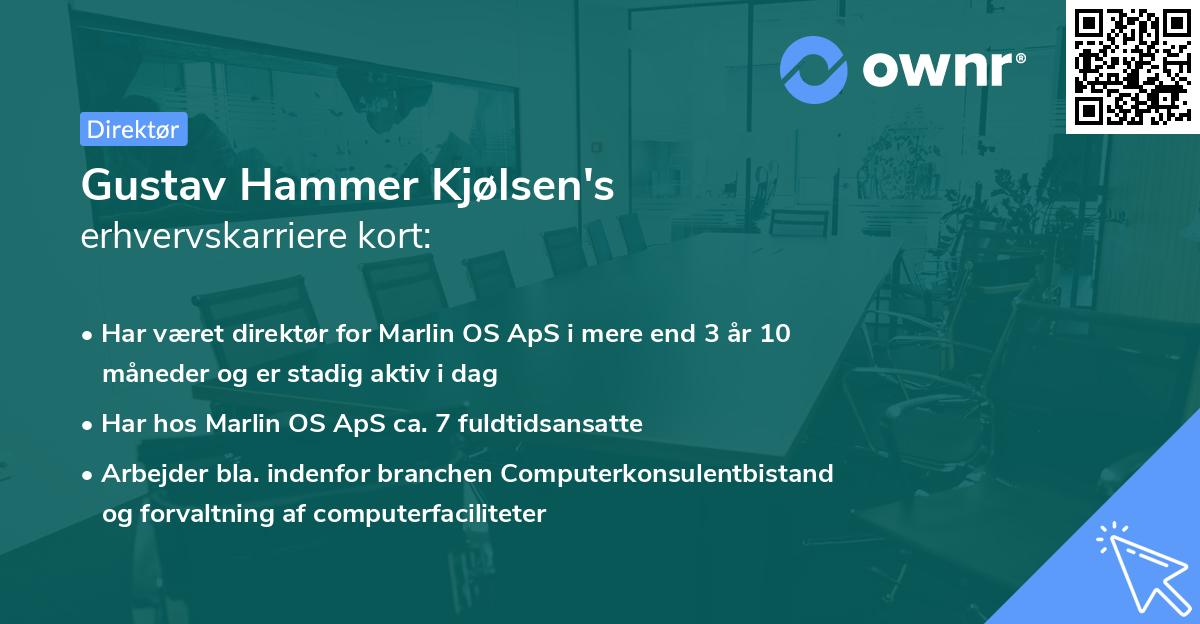 ownr®

Direktør

Gustav Hammer Kjølsen's
erhvervskarriere kort:

• Har været direktør for Marlin OS ApS i mere end 3 år 10 måneder og er stadig aktiv i dag

• Har hos Marlin OS ApS ca. 7 fuldtidsansatte

• Arbejder bla. indenfor branchen Computerkonsulentbistand og forvaltning af computerfaciliteter